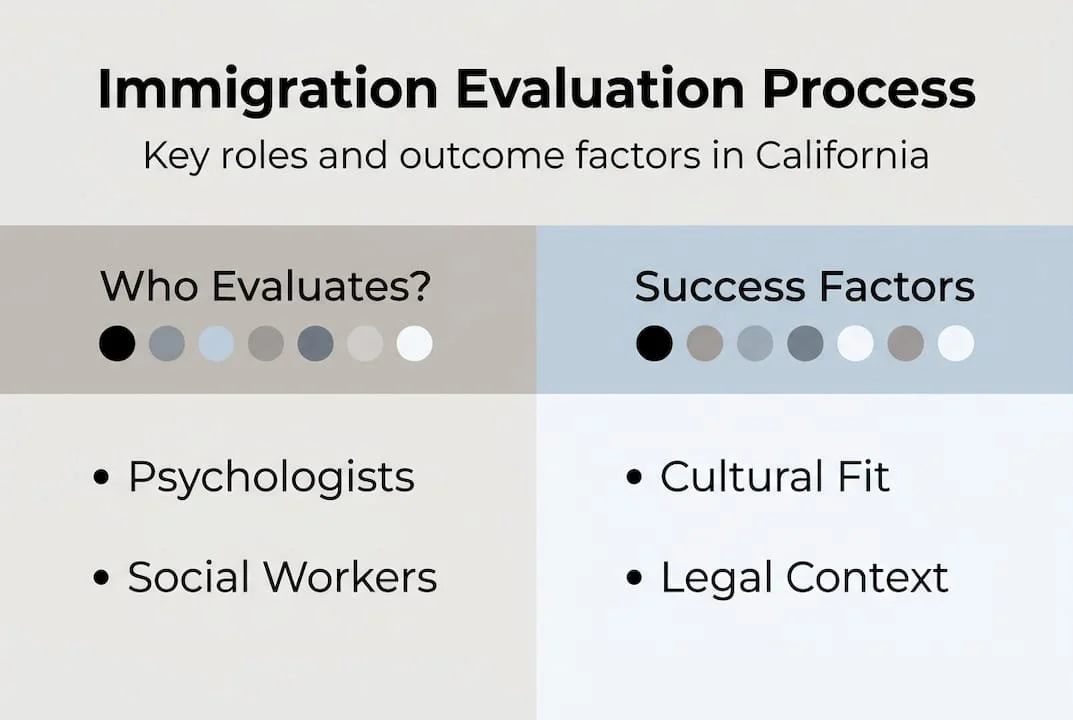 Immigration Evaluation Process

Key roles and outcome factors in California

Who Evaluates?

• Psychologists

• Social Workers

Success Factors

• Cultural Fit

• Legal Context